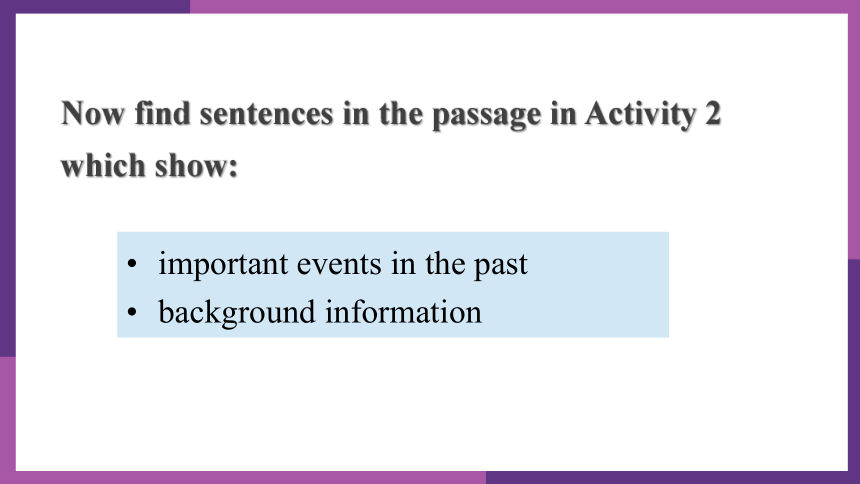 Now find sentences in the passage in Activity 2 which show:

• important events in the past
• background information